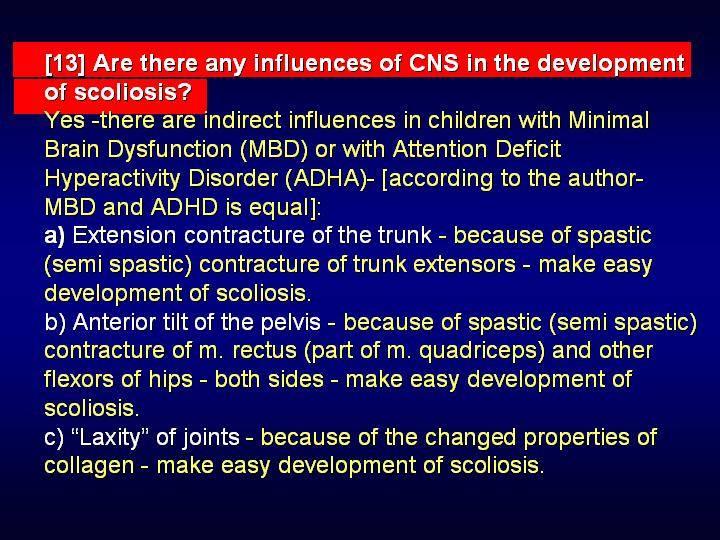 [13] Are there any influences of CNS in the development of scoliosis?
Yes -there are indirect influences in children with Minimal Brain Dysfunction (MBD) or with Attention Deficit Hyperactivity Disorder (ADHA)- [according to the author- MBD and ADHD is equal]:
a) Extension contracture of the trunk - because of spastic (semi spastic) contracture of trunk extensors - make easy development of scoliosis.
b) Anterior tilt of the pelvis - because of spastic (semi spastic) contracture of m. rectus (part of m. quadriceps) and other flexors of hips - both sides - make easy development of scoliosis.
c) “Laxity” of joints - because of the changed properties of collagen - make easy development of scoliosis.